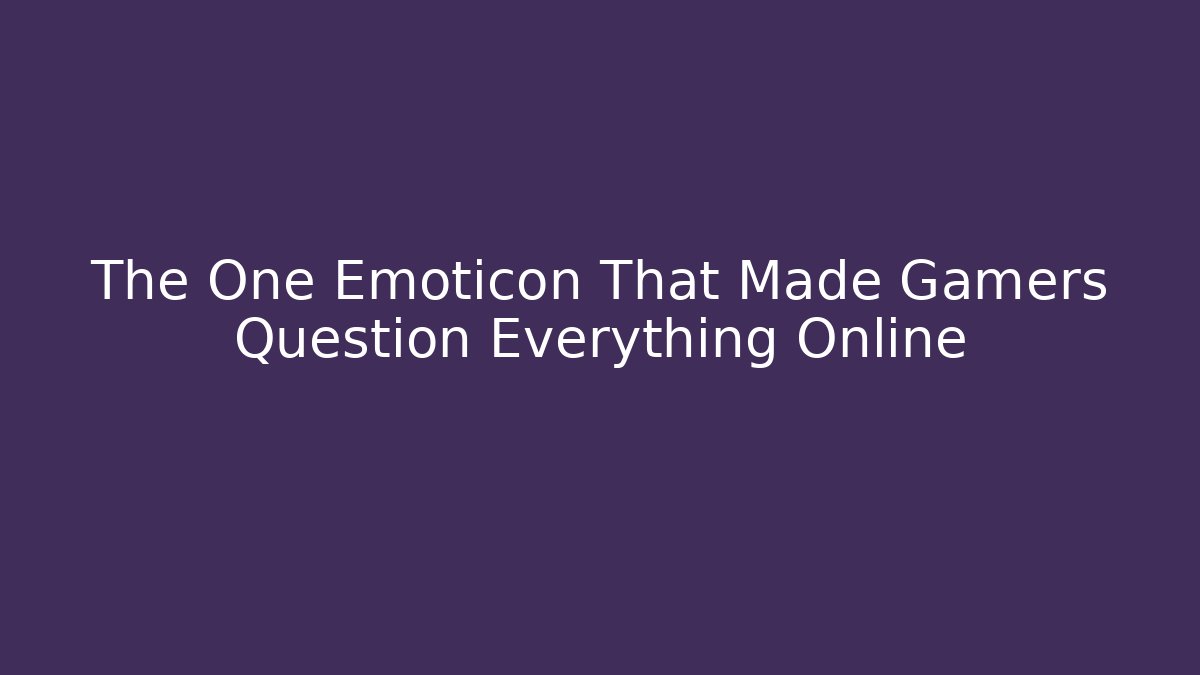 The One Emoticon That Made Gamers Question Everything Online